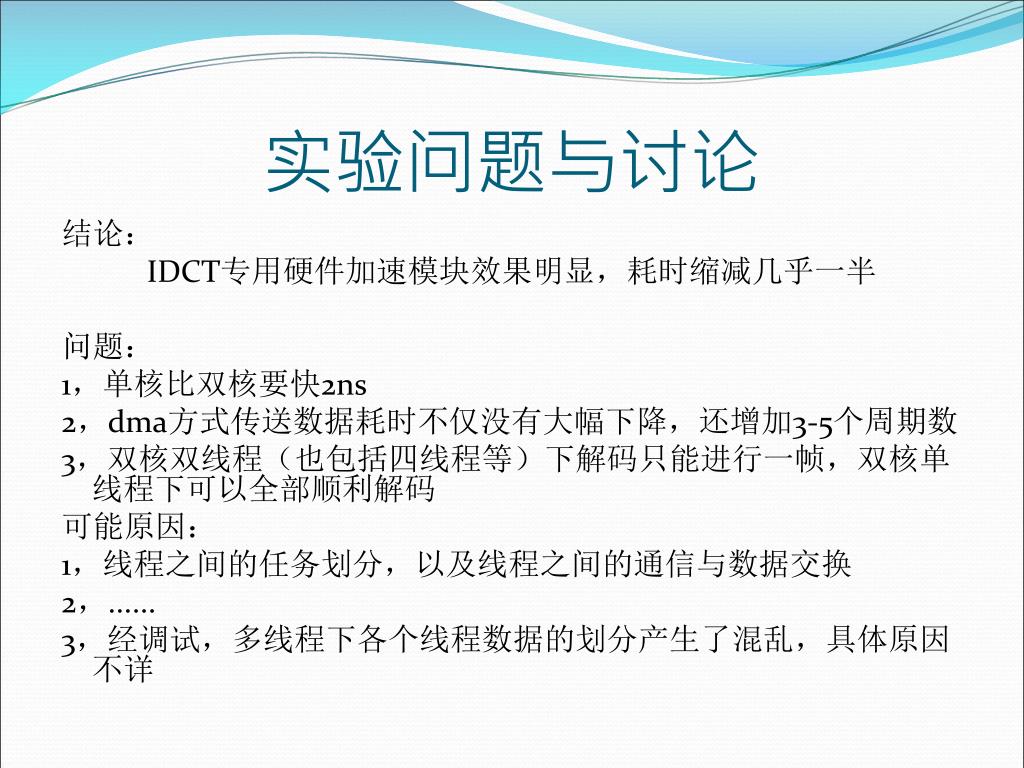 实验问题与讨论

结论：

IDCT专用硬件加速模块效果明显，耗时缩减几乎一半

问题：

1，单核比双核要快2ns

2，dma方式传送数据耗时不仅没有大幅下降，还增加3-5个周期数

3，双核双线程（也包括四线程等）下解码只能进行一帧，双核单线程下可以全部顺利解码

可能原因：

1，线程之间的任务划分，以及线程之间的通信与数据交换

2，......

3，经调试，多线程下各个线程数据的划分产生了混乱，具体原因不详